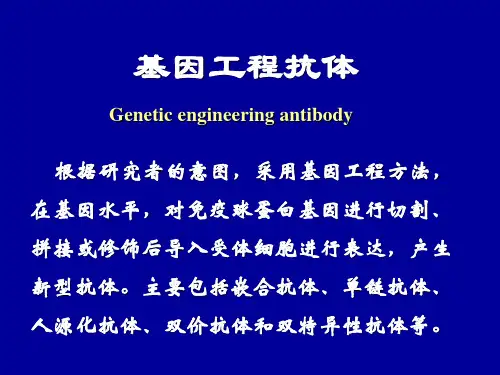 基因工程抗体

Genetic engineering antibody

根据研究者的意图，采用基因工程方法，在基因水平，对免疫球蛋白基因进行切割、拼接或修饰后导入受体细胞进行表达，产生新型抗体。主要包括嵌合抗体、单链抗体、人源化抗体、双价抗体和双特异性抗体等。